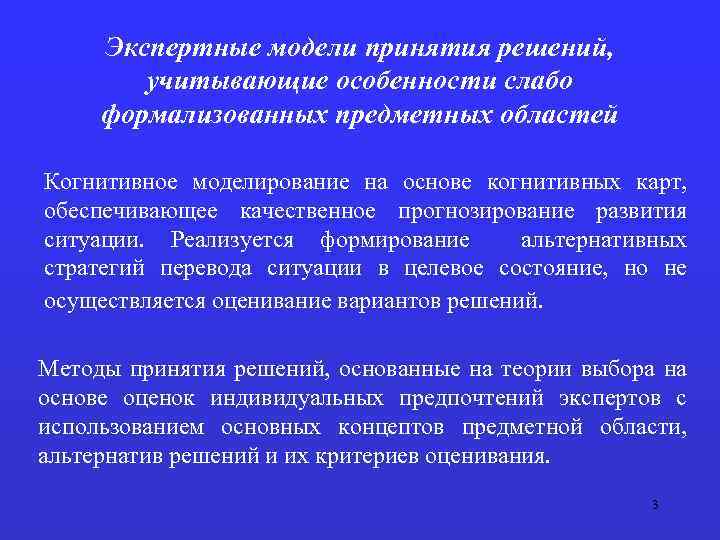 Экспертные модели принятия решений, учитывающие особенности слабо формализованных предметных областей

Когнитивное моделирование на основе когнитивных карт, обеспечивающее качественное прогнозирование развития ситуации. Реализуется формирование альтернативных стратегий перевода ситуации в целевое состояние, но не осуществляется оценивание вариантов решений.

Методы принятия решений, основанные на теории выбора на основе оценок индивидуальных предпочтений экспертов с использованием основных концептов предметной области, альтернатив решений и их критериев оценивания.

3